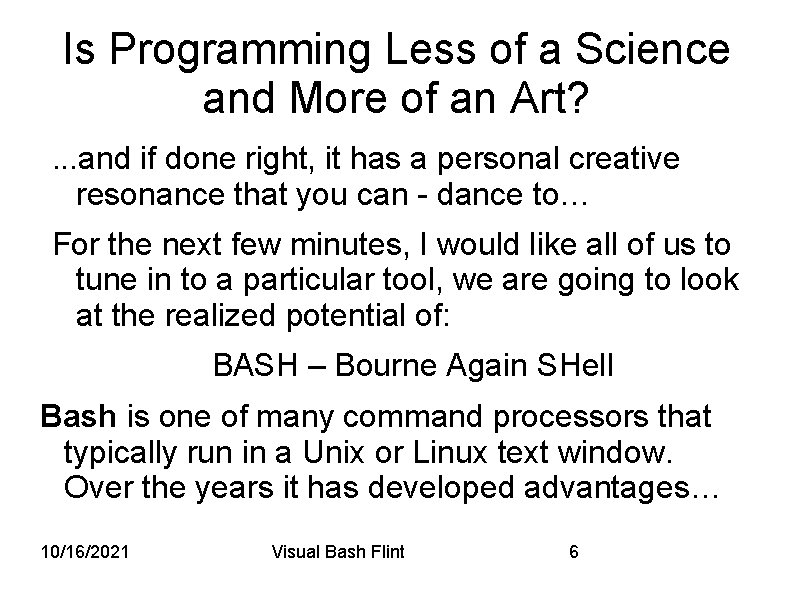 Is Programming Less of a Science and More of an Art?

...and if done right, it has a personal creative resonance that you can - dance to…

For the next few minutes, I would like all of us to tune in to a particular tool, we are going to look at the realized potential of:

BASH – Bourne Again SHell

Bash is one of many command processors that typically run in a Unix or Linux text window. Over the years it has developed advantages…

10/16/2021 Visual Bash Flint 6